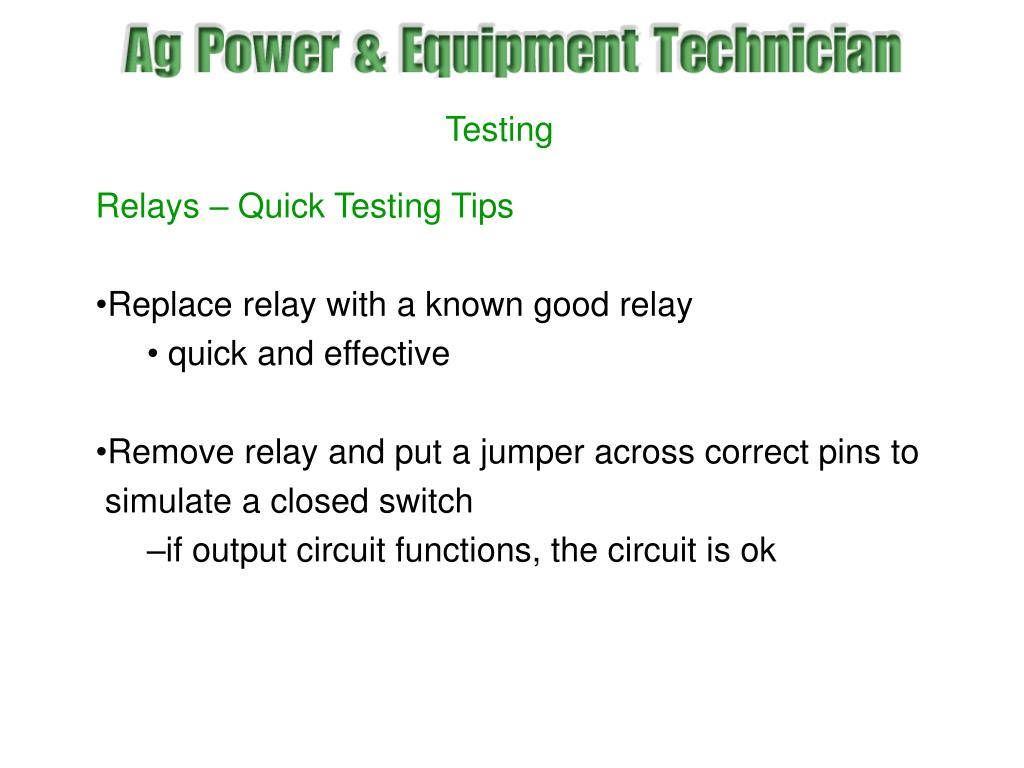 Ag Power & Equipment Technician

Testing

Relays – Quick Testing Tips

•Replace relay with a known good relay

• quick and effective

•Remove relay and put a jumper across correct pins to simulate a closed switch

–if output circuit functions, the circuit is ok